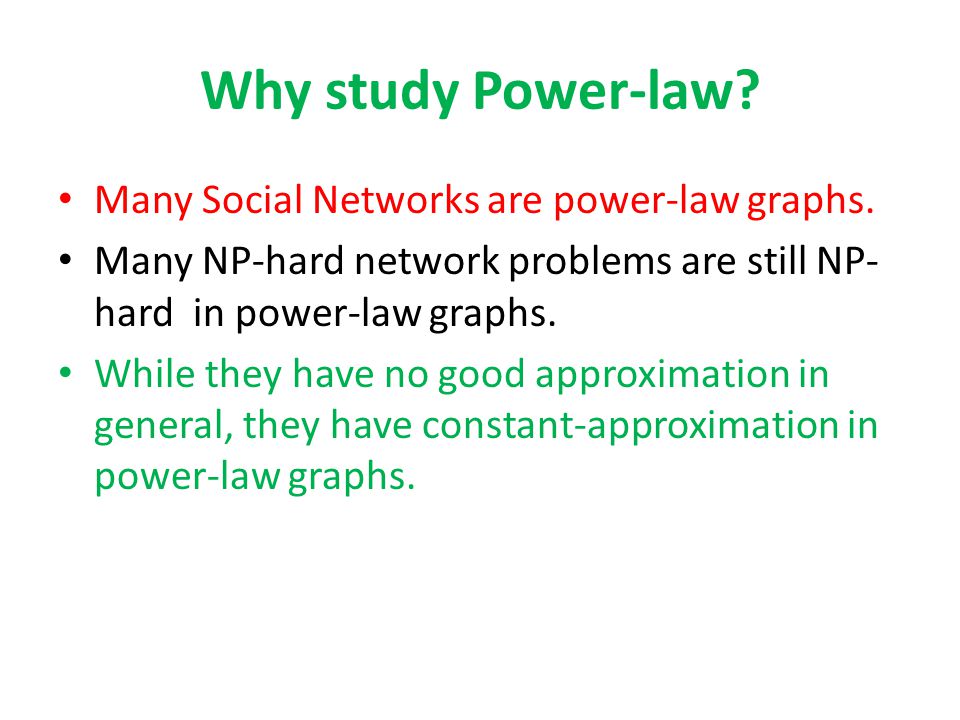 Why study Power-law?

• Many Social Networks are power-law graphs.
• Many NP-hard network problems are still NP-hard in power-law graphs.
• While they have no good approximation in general, they have constant-approximation in power-law graphs.